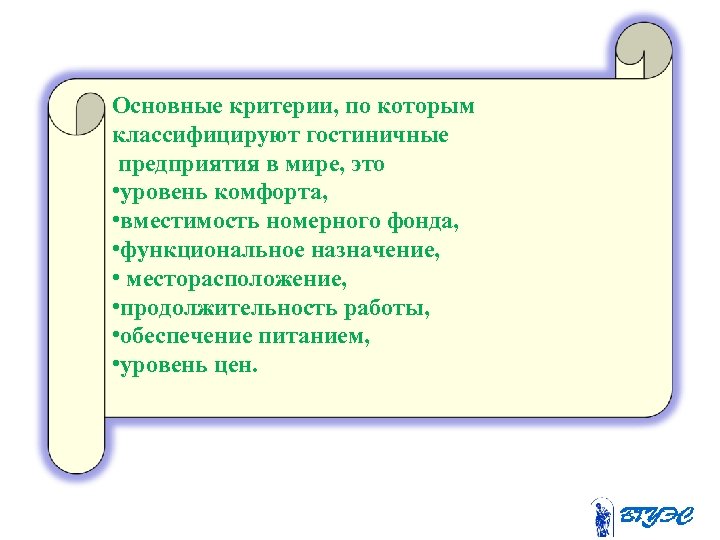 Основные критерии, по которым классифицируют гостиничные предприятия в мире, это
•уровень комфорта,
•вместимость номерного фонда,
•функциональное назначение,
• месторасположение,
•продолжительность работы,
•обеспечение питанием,
•уровень цен.

ВГУЭС